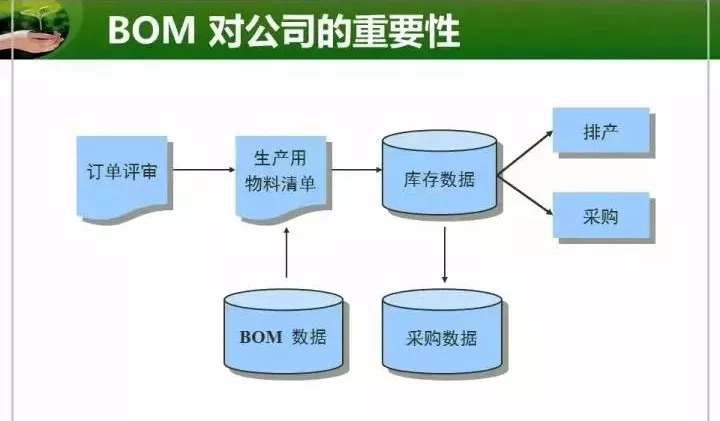 BOM 对公司的重要性

订单评审

生产用物料清单

库存数据

排产

采购

BOM 数据

采购数据